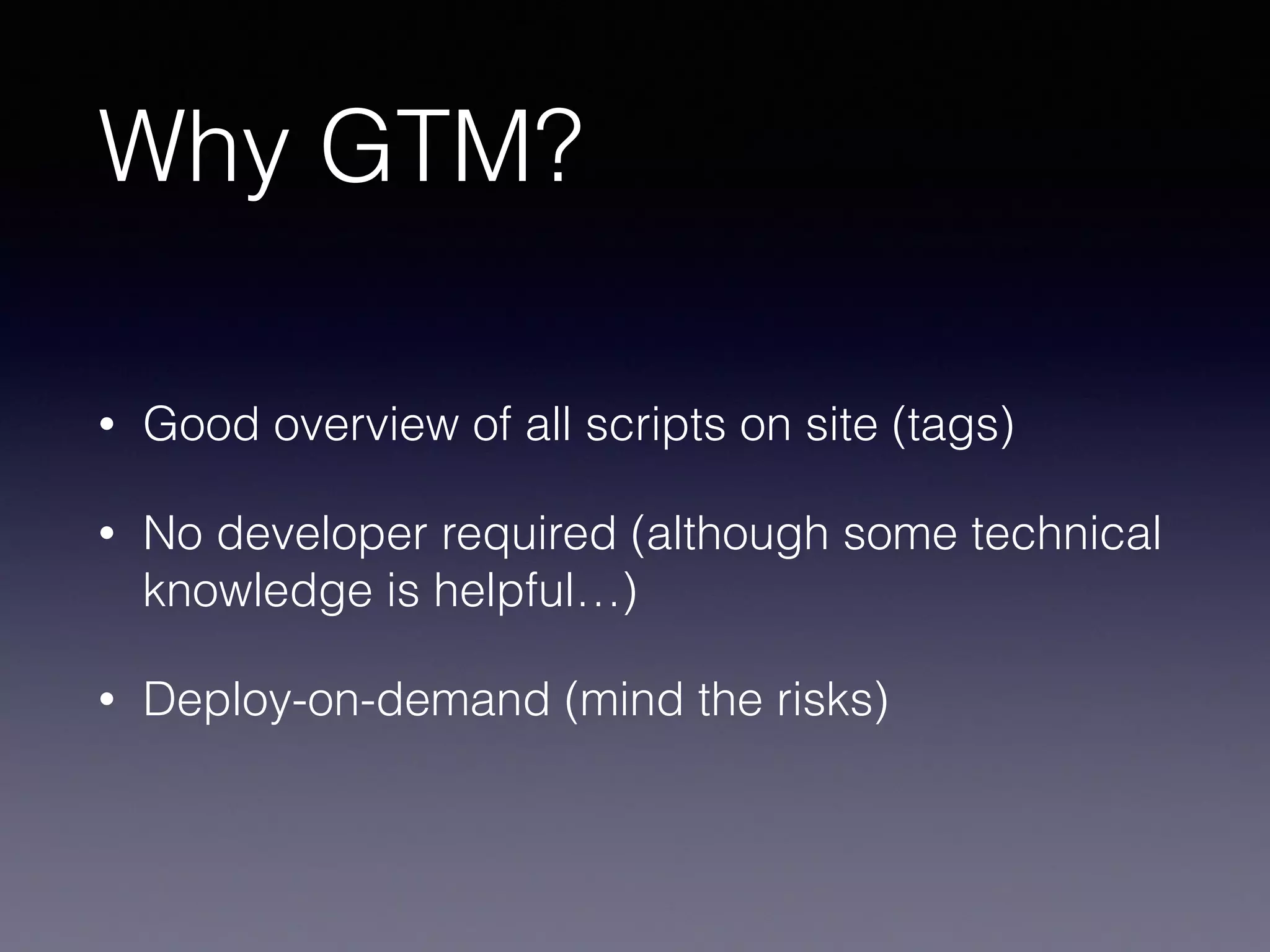 Why GTM?

• Good overview of all scripts on site (tags)

• No developer required (although some technical knowledge is helpful…)

• Deploy-on-demand (mind the risks)